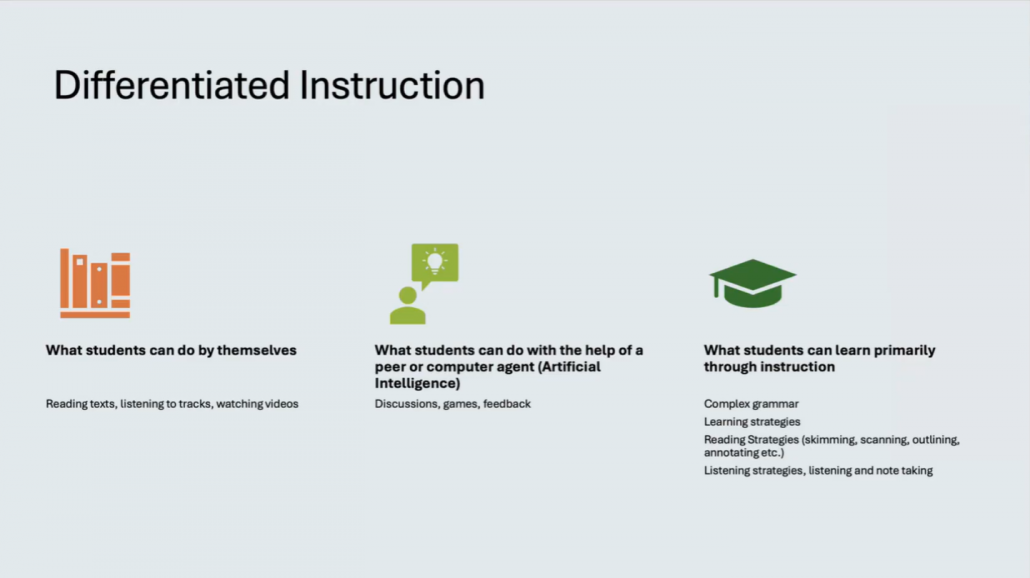 Differentiated Instruction

What students can do by themselves

Reading texts, listening to tracks, watching videos

What students can do with the help of a peer or computer agent (Artificial Intelligence)

Discussions, games, feedback

What students can learn primarily through instruction

Complex grammar

Learning strategies

Reading Strategies (skimming, scanning, outlining, annotating etc.)

Listening strategies, listening and note taking